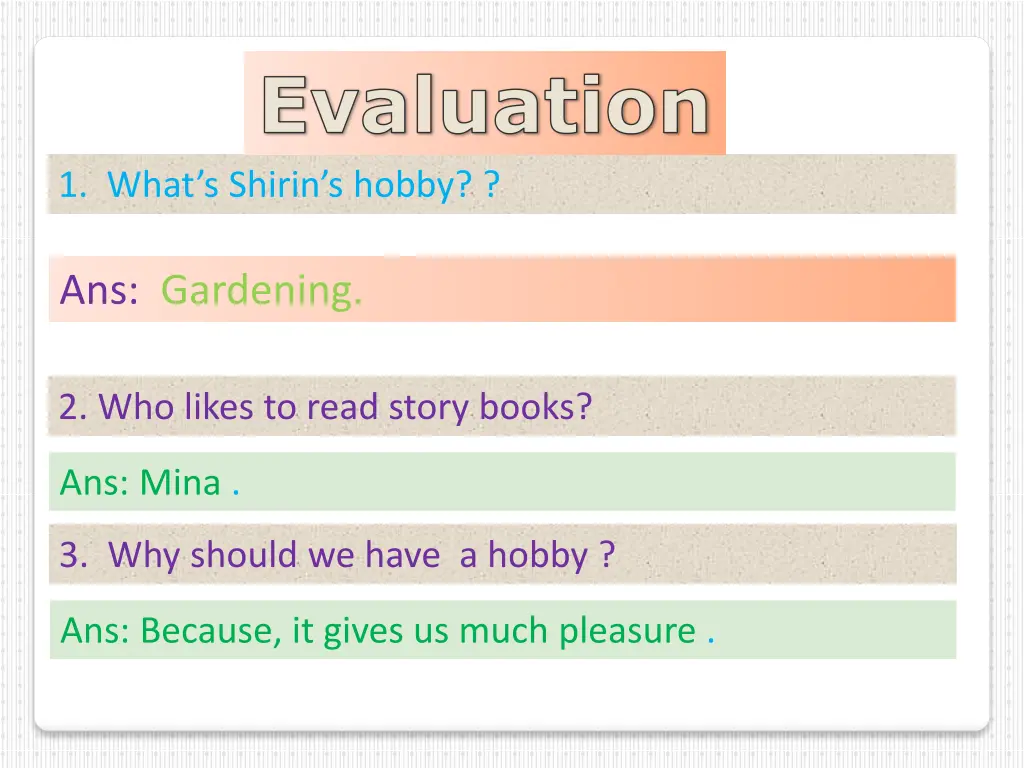 Evaluation

1. What's Shirin's hobby? ?

Ans: Gardening.

2. Who likes to read story books?

Ans: Mina .

3. Why should we have a hobby ?

Ans: Because, it gives us much pleasure .